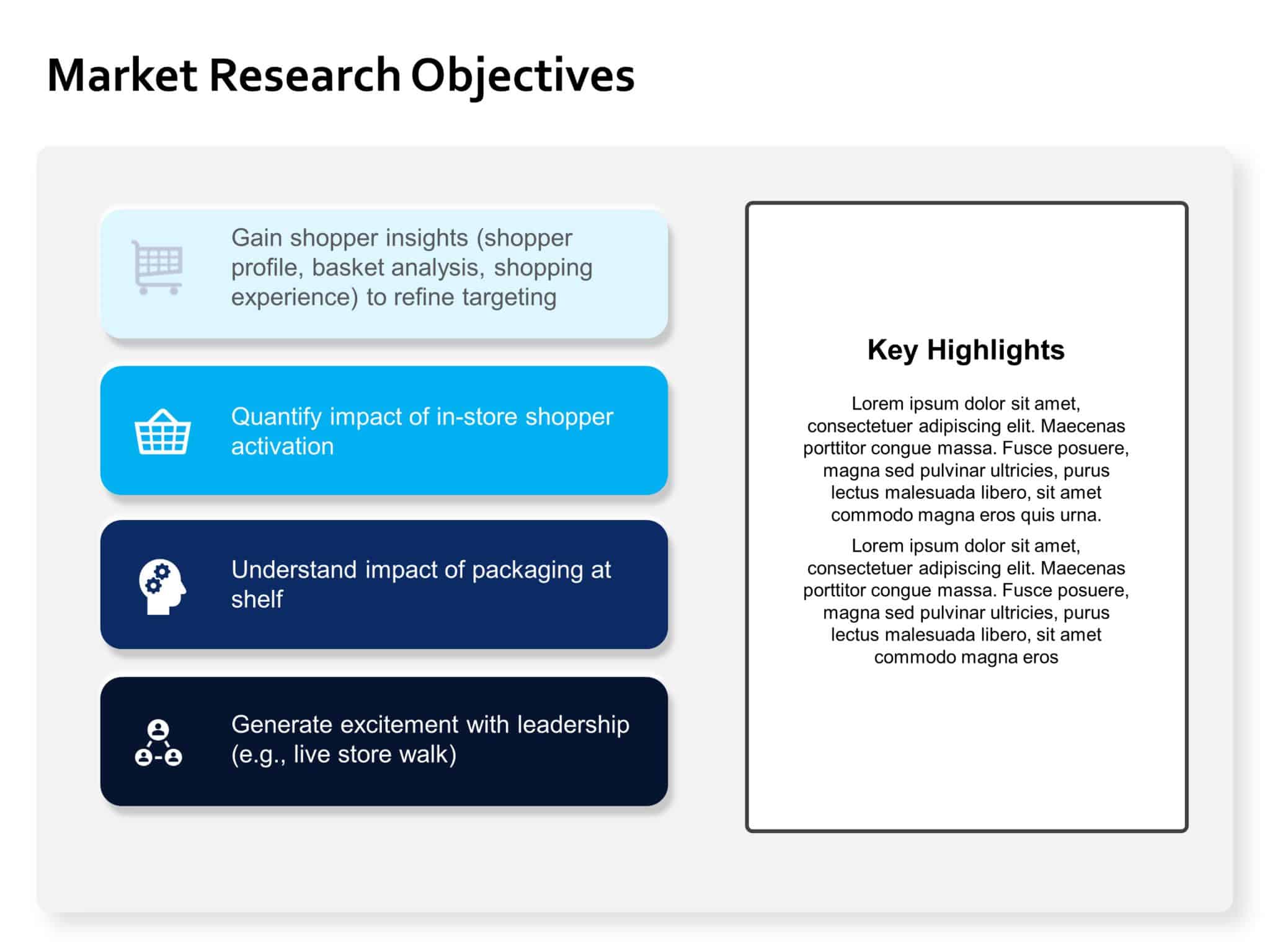 Market Research Objectives

Gain shopper insights (shopper profile, basket analysis, shopping experience) to refine targeting

Quantify impact of in-store shopper activation

Understand impact of packaging at shelf

Generate excitement with leadership (e.g., live store walk)

Key Highlights

Lorem ipsum dolor sit amet, consectetuer adipiscing elit. Maecenas porttitor congue massa. Fusce posuere, magna sed pulvinar ultricies, purus lectus malesuada libero, sit amet commodo magna eros quis urna.

Lorem ipsum dolor sit amet, consectetuer adipiscing elit. Maecenas porttitor congue massa. Fusce posuere, magna sed pulvinar ultricies, purus lectus malesuada libero, sit amet commodo magna eros